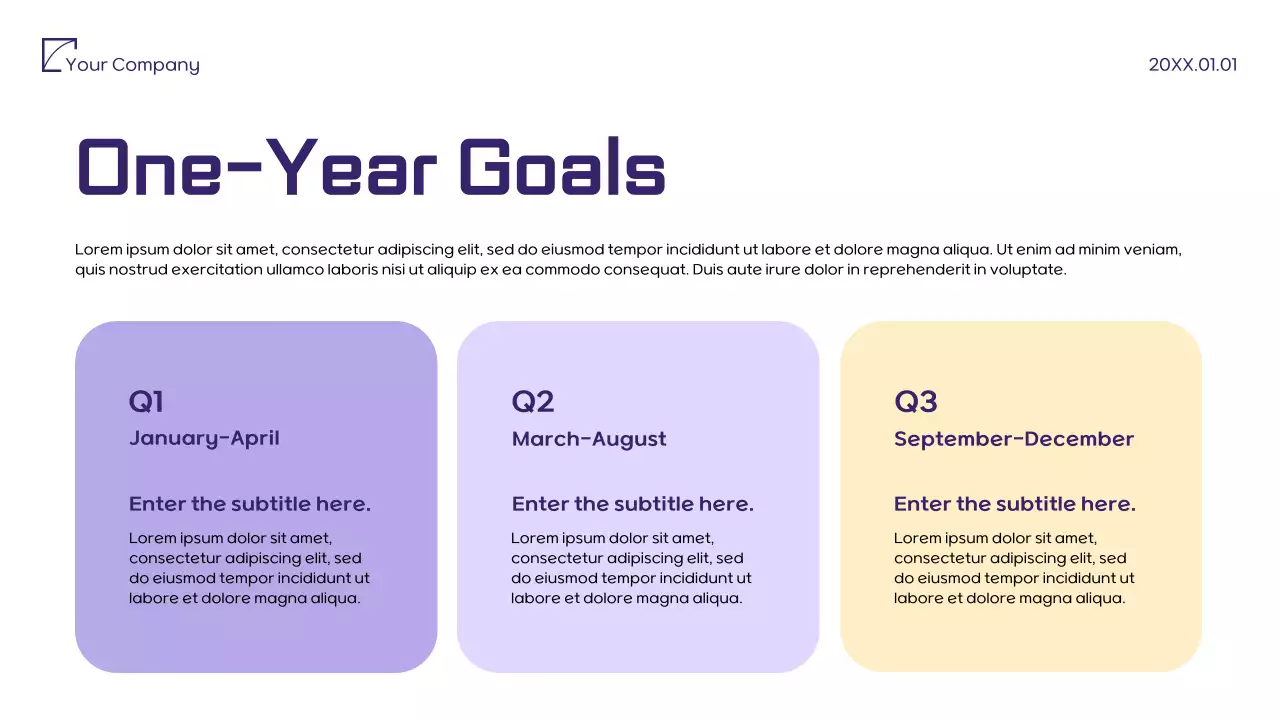 Your Company

20XX.01.01

One-Year Goals

Lorem ipsum dolor sit amet, consectetur adipiscing elit, sed do eiusmod tempor incididunt ut labore et dolore magna aliqua. Ut enim ad minim veniam, quis nostrud exercitation ullamco laboris nisi ut aliquip ex ea commodo consequat. Duis aute irure dolor in reprehenderit in voluptate.

Q1
January-April

Enter the subtitle here.
Lorem ipsum dolor sit amet, consectetur adipiscing elit, sed do eiusmod tempor incididunt ut labore et dolore magna aliqua.

Q2
March-August

Enter the subtitle here.
Lorem ipsum dolor sit amet, consectetur adipiscing elit, sed do eiusmod tempor incididunt ut labore et dolore magna aliqua.

Q3
September-December

Enter the subtitle here.
Lorem ipsum dolor sit amet, consectetur adipiscing elit, sed do eiusmod tempor incididunt ut labore et dolore magna aliqua.